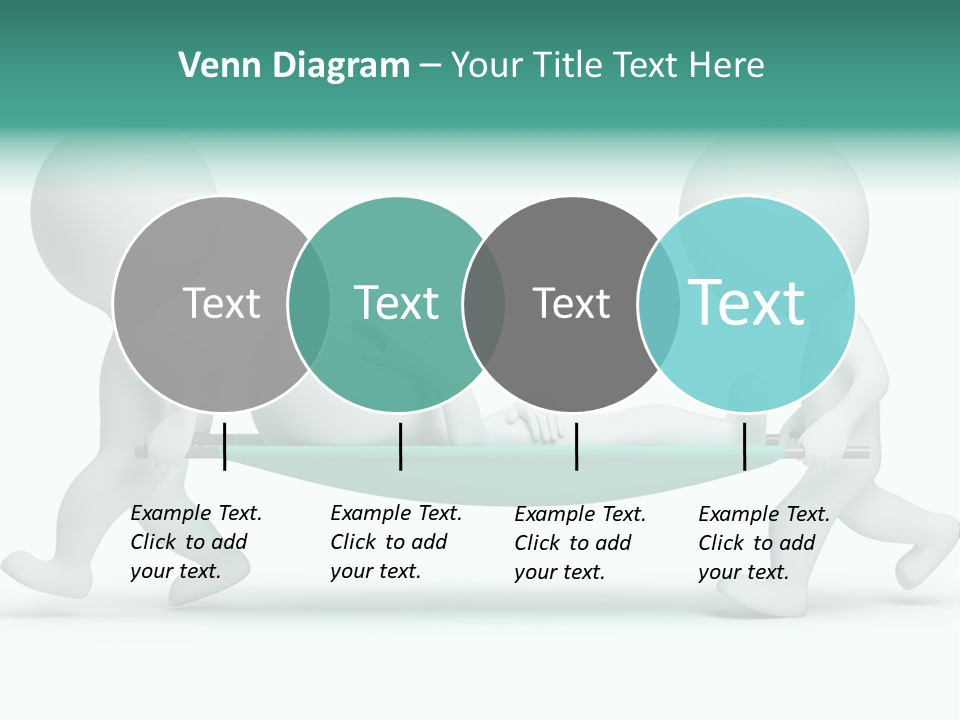 Venn Diagram – Your Title Text Here

Text

Text

Text

Text

Example Text. Click to add your text.

Example Text. Click to add your text.

Example Text. Click to add your text.

Example Text. Click to add your text.